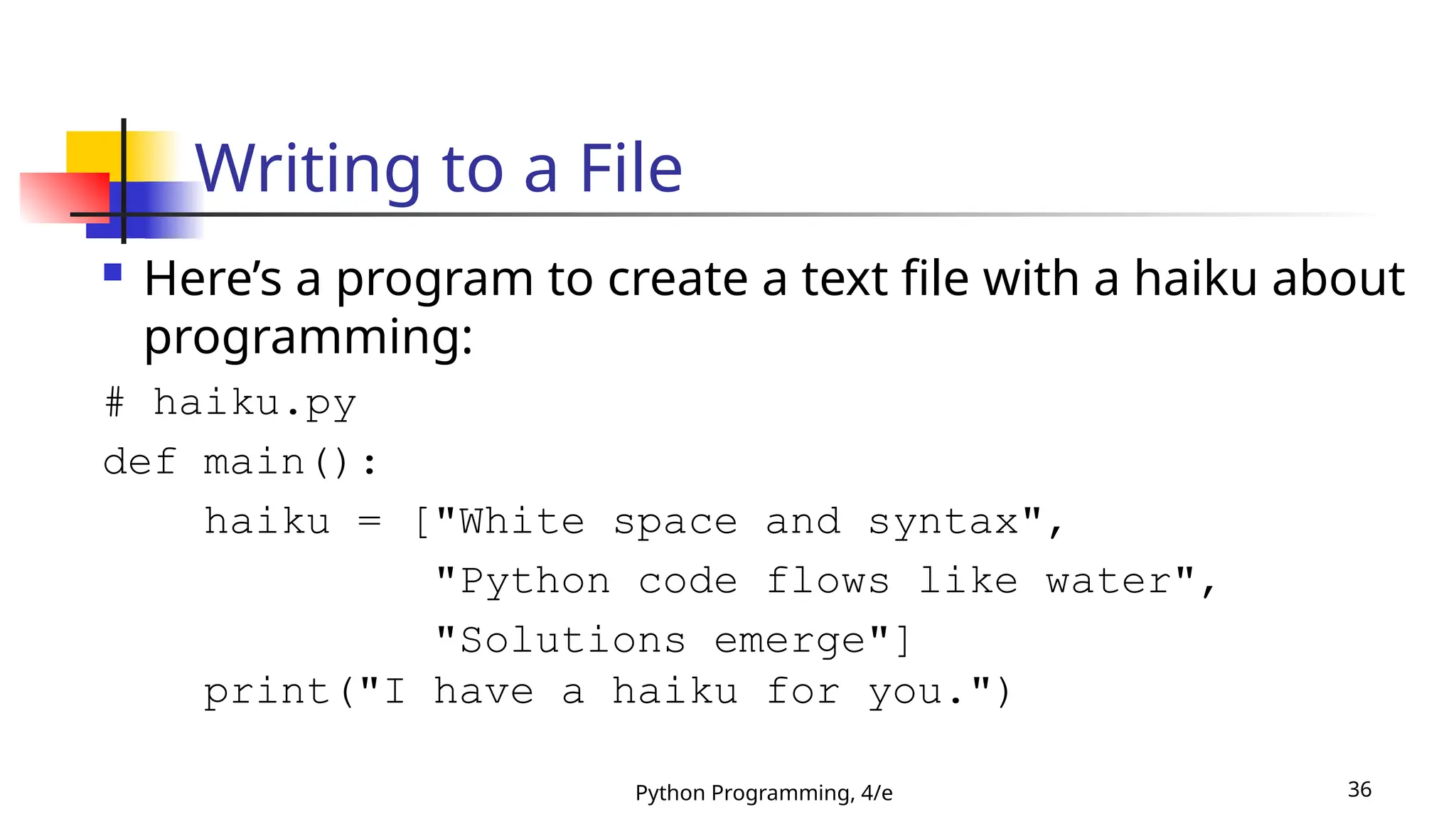 Writing to a File

Here’s a program to create a text file with a haiku about programming:

# haiku.py
def main():
    haiku = ["White space and syntax",
             "Python code flows like water",
             "Solutions emerge"]
    print("I have a haiku for you.")

Python Programming, 4/e

36